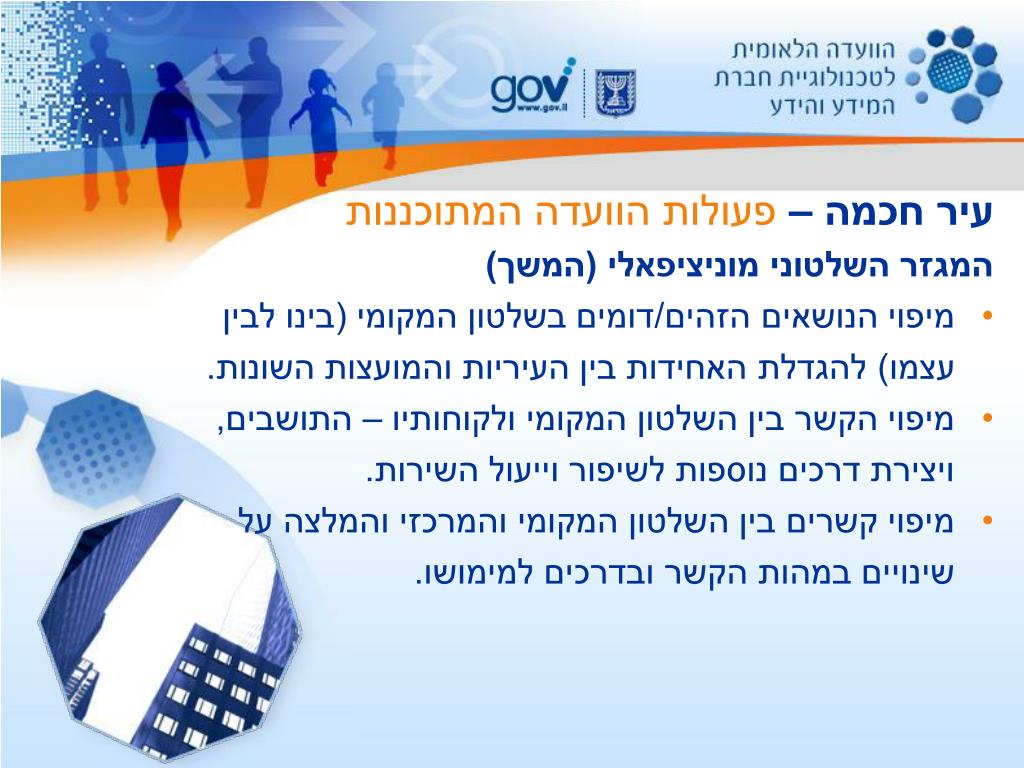 הוועדה הלאומית לטכנולוגיית חברת המידע והידע

gov
www.gov.il

עיר חכמה – פעולות הוועדה המתוכננות

המגזר השלטוני מוניציפאלי (המשך)

• מיפוי הנושאים הזהים/דומים בשלטון המקומי (בינו לבין עצמו) להגדלת האחידות בין העיריות והמועצות השונות.

• מיפוי הקשר בין השלטון המקומי ולקוחותיו – התושבים, ויצירת דרכים נוספות לשיפור וייעול השירות.

• מיפוי קשרים בין השלטון המקומי והמרכזי והמלצה על שינויים במהות הקשר ובדרכים למימושו.